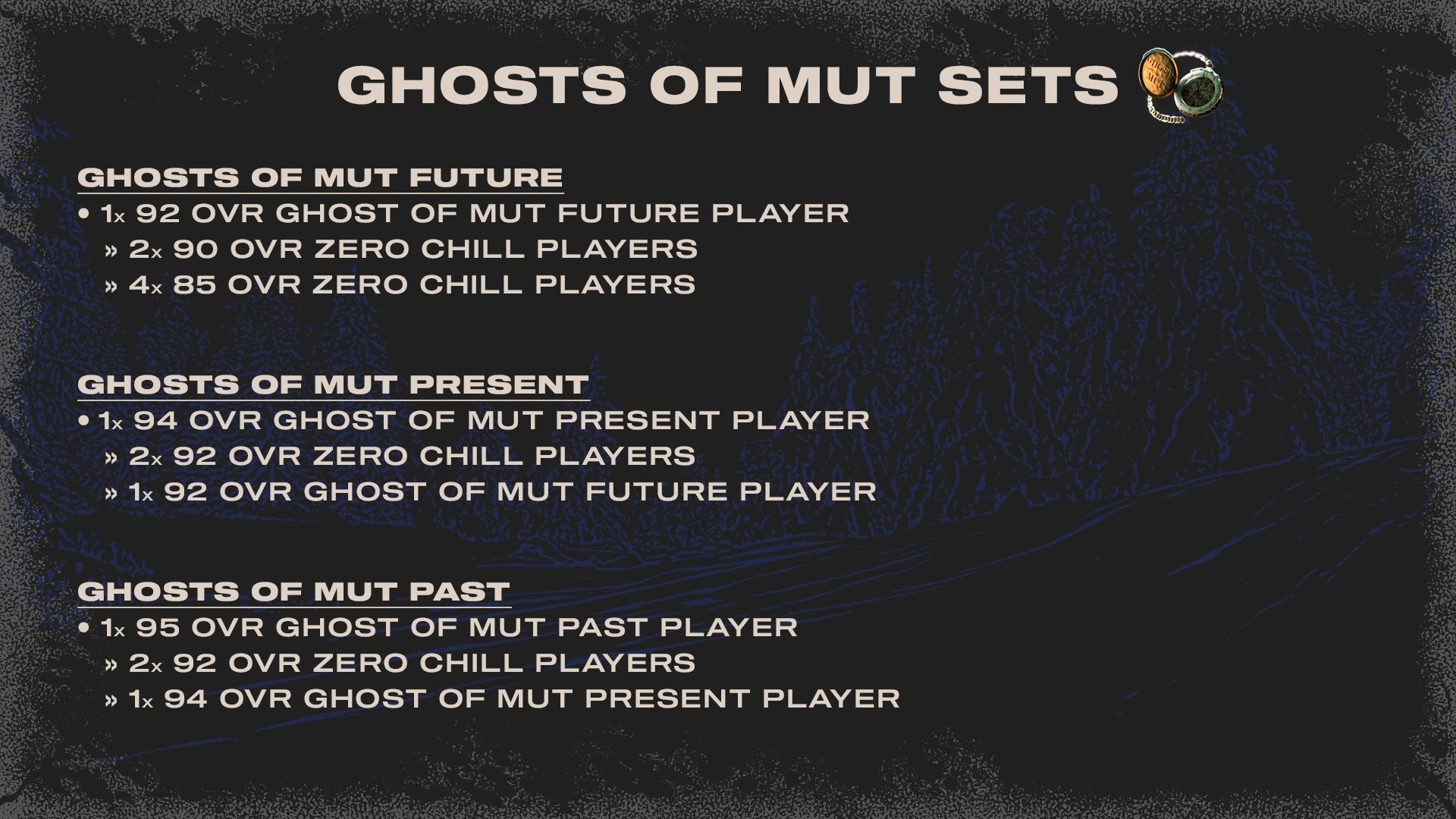 GHOSTS OF MUT SETS

GHOSTS OF MUT FUTURE
• 1x 92 OVR GHOST OF MUT FUTURE PLAYER
» 2x 90 OVR ZERO CHILL PLAYERS
» 4x 85 OVR ZERO CHILL PLAYERS

GHOSTS OF MUT PRESENT
• 1x 94 OVR GHOST OF MUT PRESENT PLAYER
» 2x 92 OVR ZERO CHILL PLAYERS
» 1x 92 OVR GHOST OF MUT FUTURE PLAYER

GHOSTS OF MUT PAST
• 1x 95 OVR GHOST OF MUT PAST PLAYER
» 2x 92 OVR ZERO CHILL PLAYERS
» 1x 94 OVR GHOST OF MUT PRESENT PLAYER